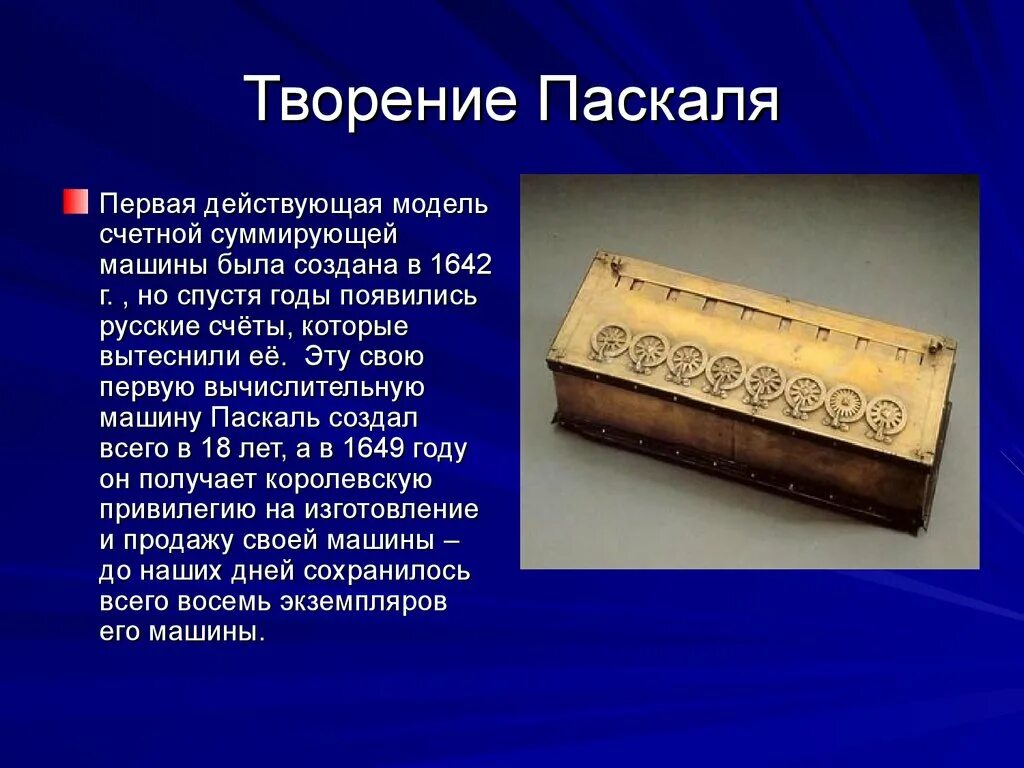 Творение Паскаля

Первая действующая модель счетной суммирующей машины была создана в 1642 г. , но спустя годы появились русские счёты, которые вытеснили её. Эту свою первую вычислительную машину Паскаль создал всего в 18 лет, а в 1649 году он получает королевскую привилегию на изготовление и продажу своей машины – до наших дней сохранилось всего восемь экземпляров его машины.